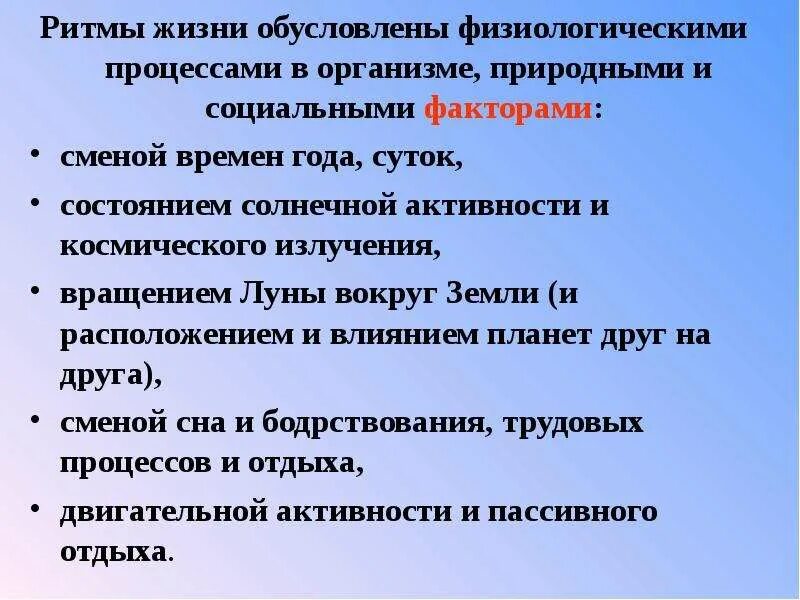 Ритмы жизни обусловлены физиологическими процессами в организме, природными и социальными факторами:

• сменой времен года, суток,

• состоянием солнечной активности и космического излучения,

• вращением Луны вокруг Земли (и расположением и влиянием планет друг на друга),

• сменой сна и бодрствования, трудовых процессов и отдыха,

• двигательной активности и пассивного отдыха.